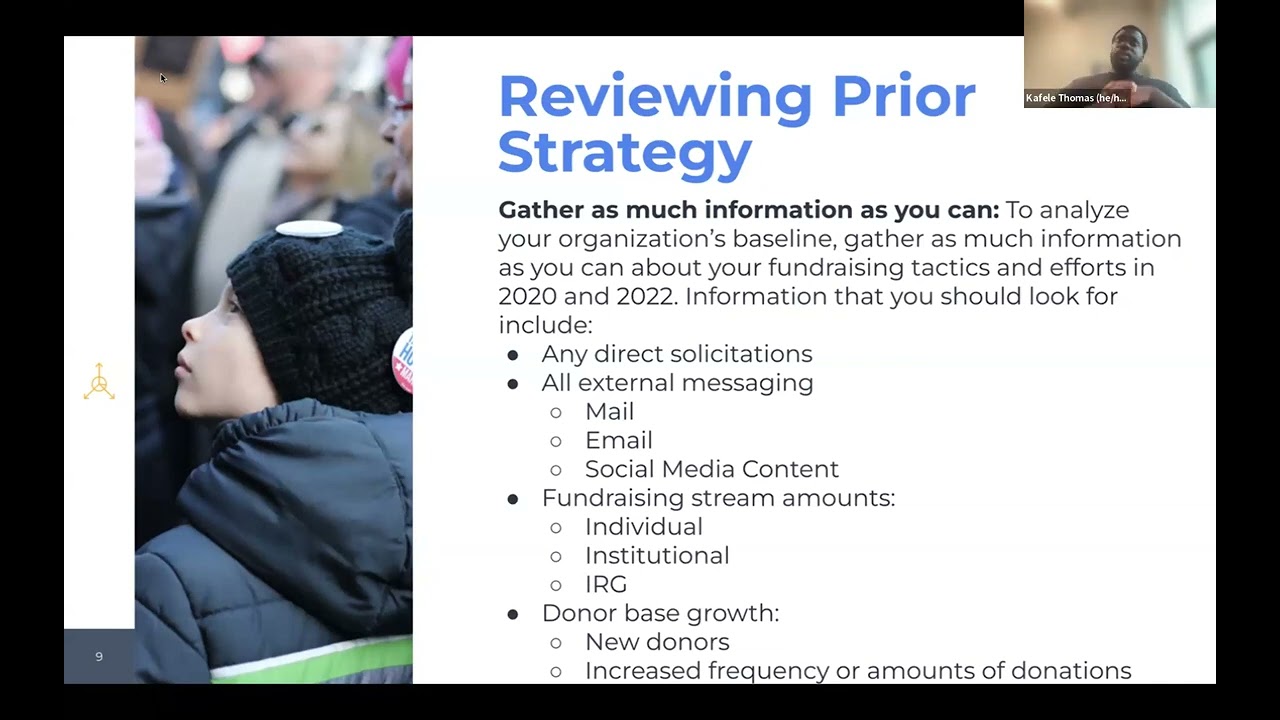 Kafele Thomas (he/h...

Reviewing Prior Strategy

Gather as much information as you can: To analyze your organization's baseline, gather as much information as you can about your fundraising tactics and efforts in 2020 and 2022. Information that you should look for include:
• Any direct solicitations
• All external messaging
○ Mail
○ Email
○ Social Media Content
• Fundraising stream amounts:
○ Individual
○ Institutional
○ IRG
• Donor base growth:
○ New donors
○ Increased frequency or amounts of donations

9